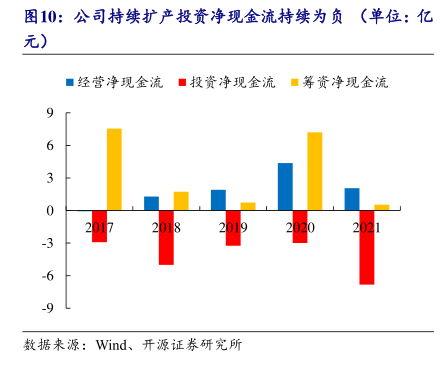 图10：公司持续扩产投资净现金流持续为负 （单位：亿元）

经营净现金流 投资净现金流 筹资净现金流

9
6
3
0
-3
-6
-9

2017 2018 2019 2020 2021

数据来源：Wind、开源证券研究所